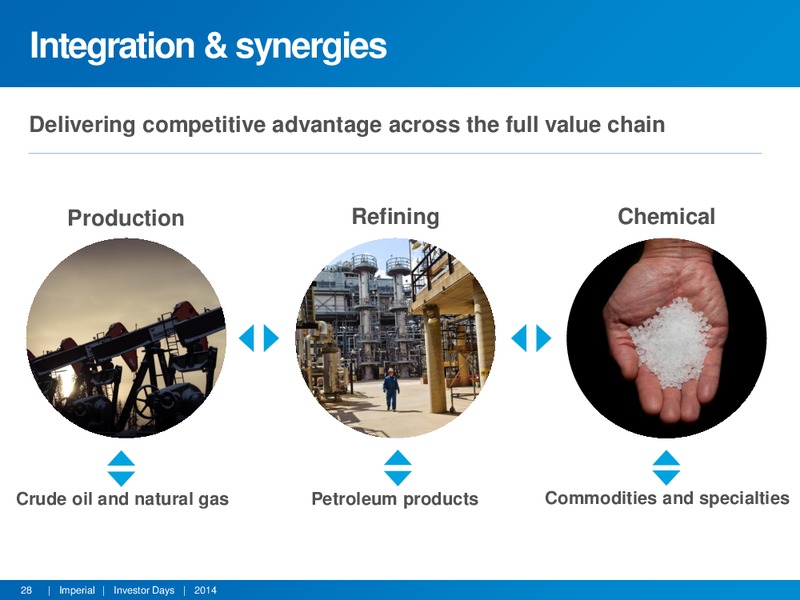 Integration & synergies

Delivering competitive advantage across the full value chain

Production

Refining

Chemical

Crude oil and natural gas

Petroleum products

Commodities and specialties

28 | Imperial | Investor Days | 2014